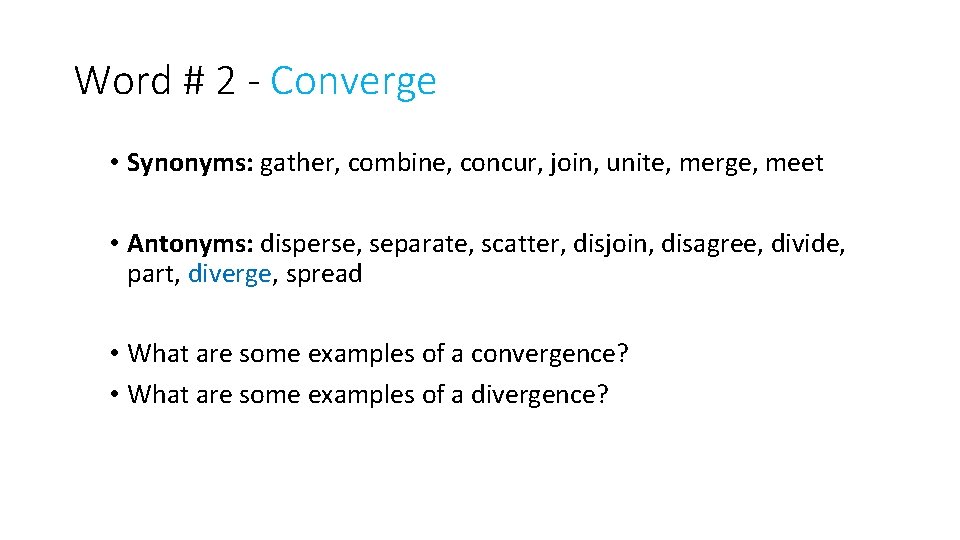 Word # 2 - Converge

• Synonyms: gather, combine, concur, join, unite, merge, meet

• Antonyms: disperse, separate, scatter, disjoin, disagree, divide, part, diverge, spread

• What are some examples of a convergence?
• What are some examples of a divergence?